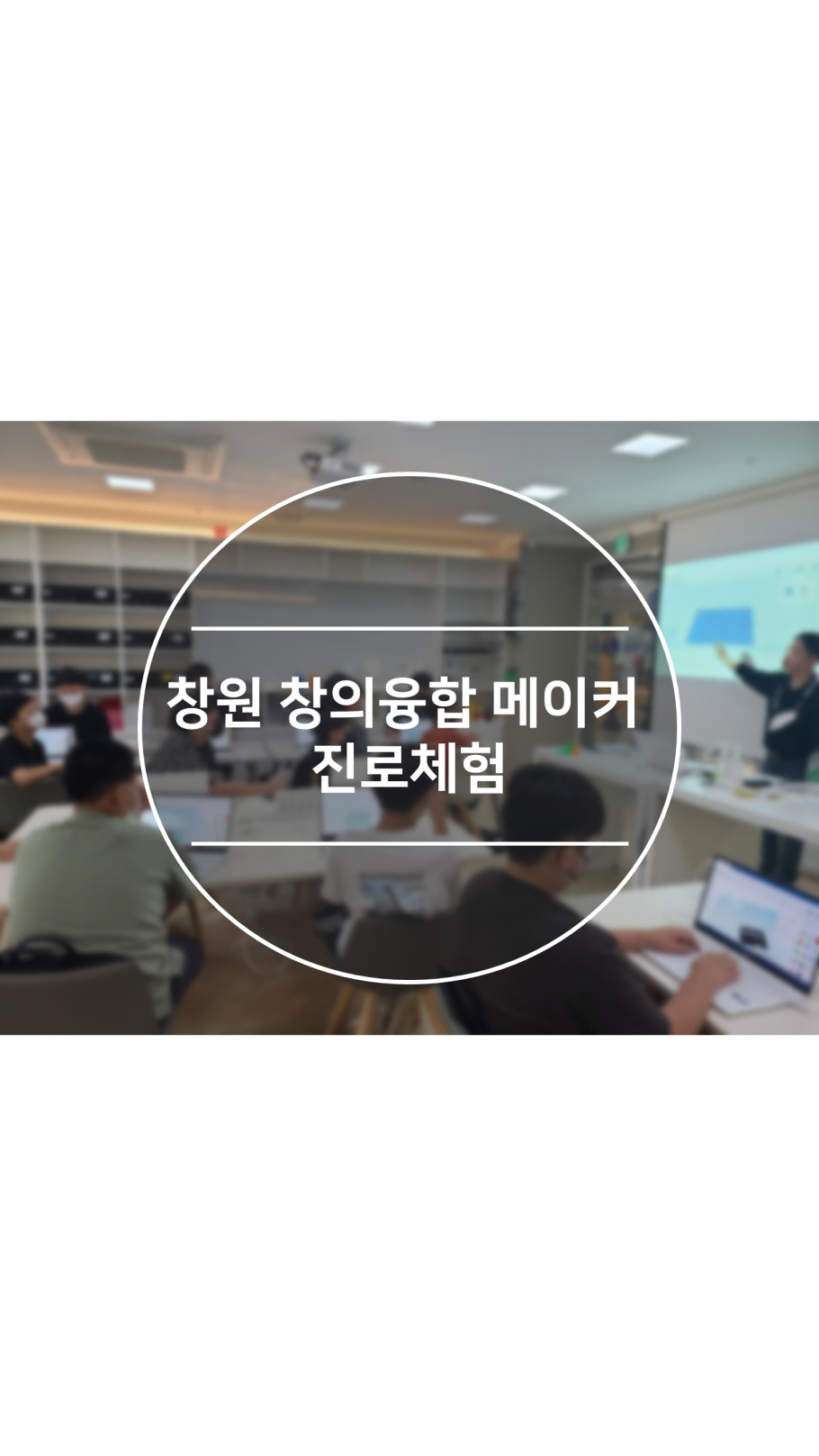 창원 창의융합 메이커
진로체험